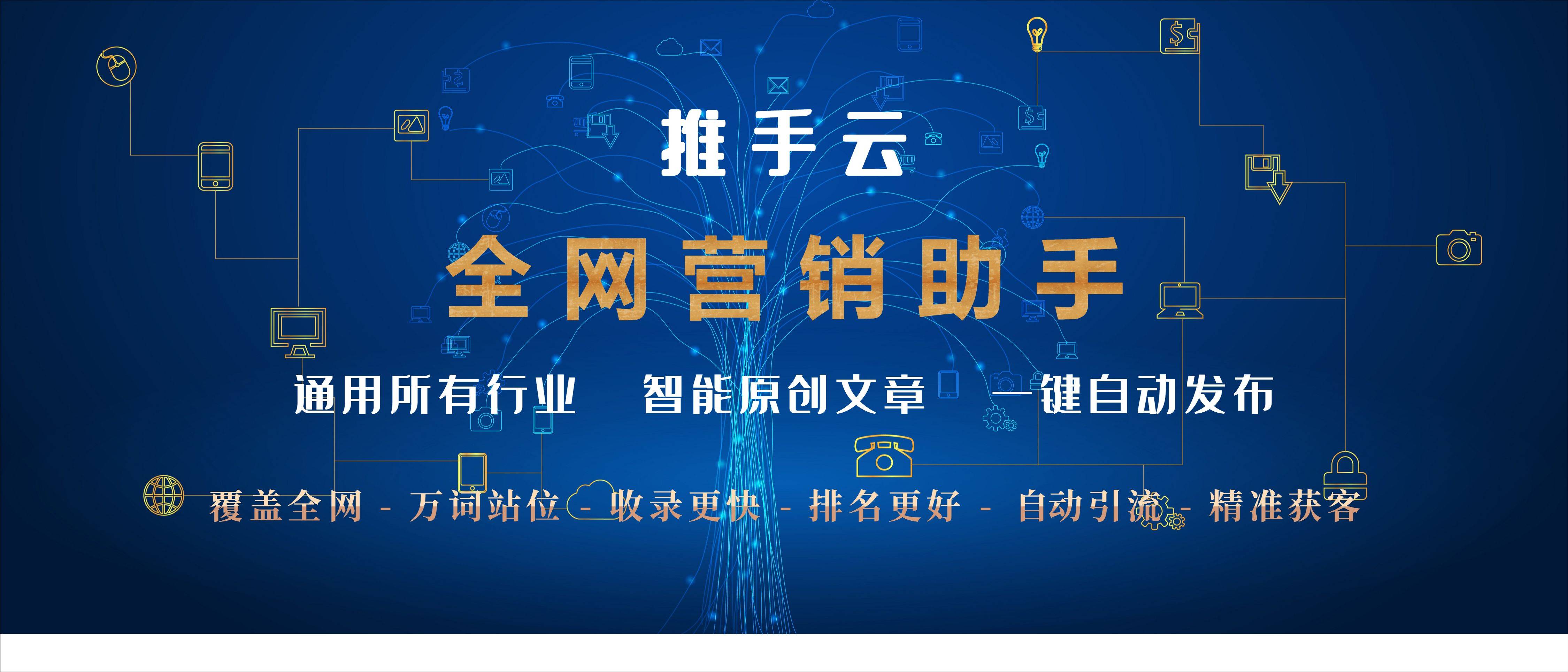 推手云

全网营销助手

通用所有行业　智能原创文章　一键自动发布

覆盖全网 - 万词站位 - 收录更快 - 排名更好 - 自动引流 - 精准获客